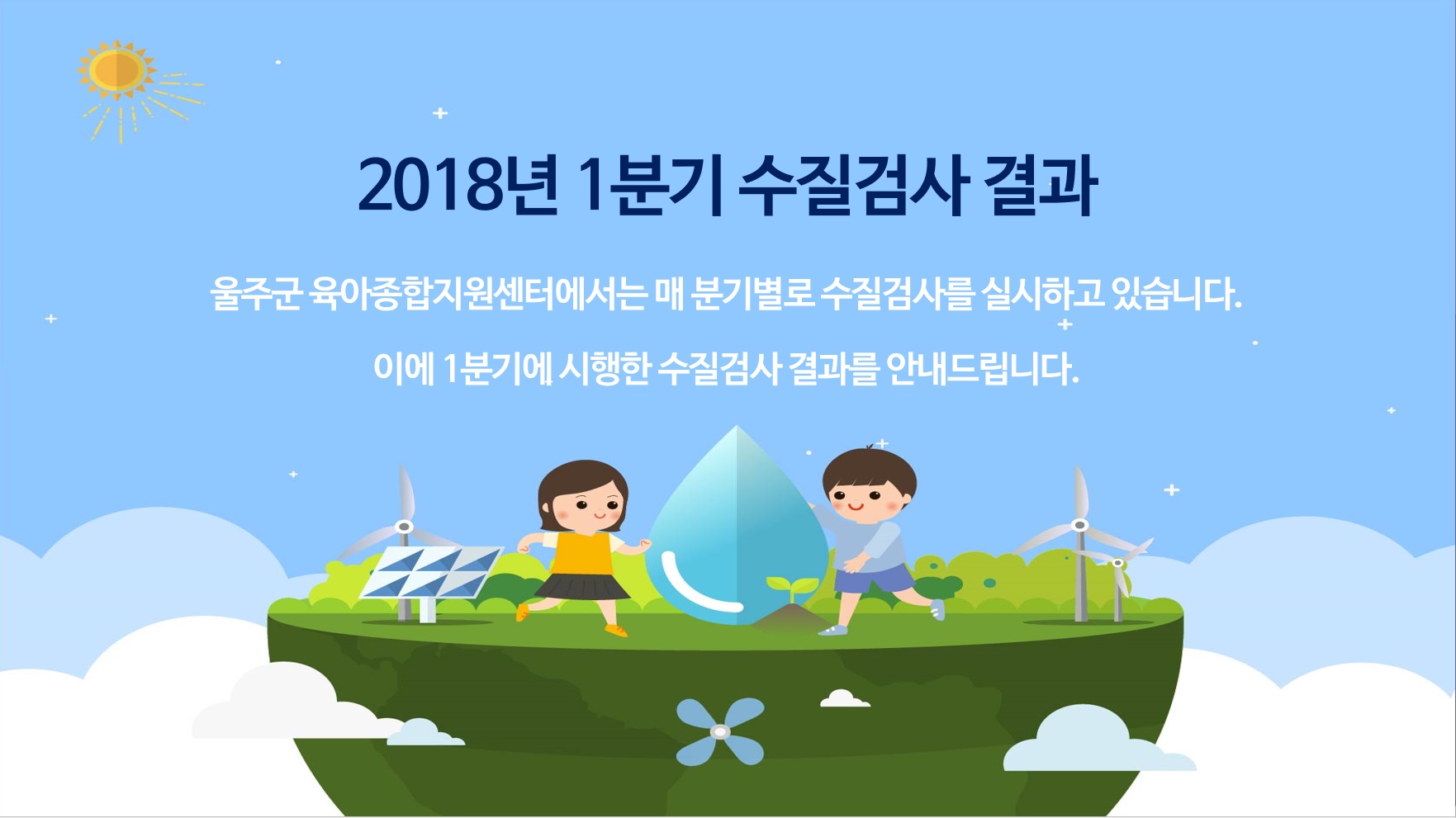 2018년 1분기 수질검사 결과

울주군 육아종합지원센터에서는 매 분기별로 수질검사를 실시하고 있습니다.

이에 1분기에 시행한 수질검사 결과를 안내드립니다.